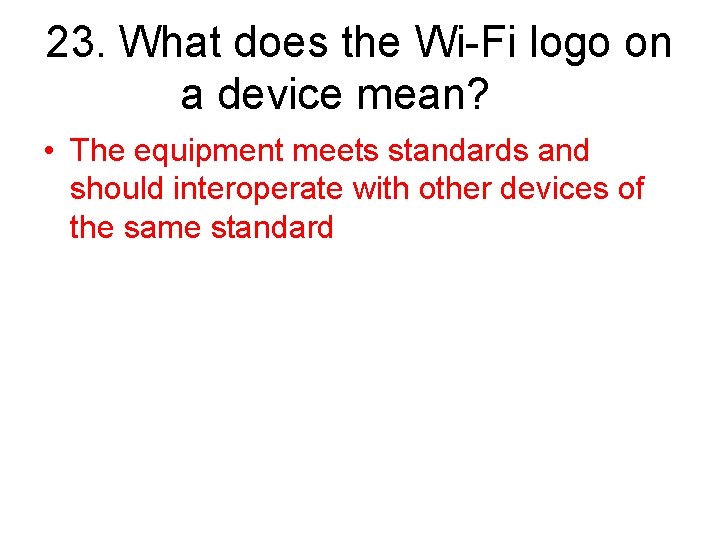 23. What does the Wi-Fi logo on a device mean?

• The equipment meets standards and should interoperate with other devices of the same standard